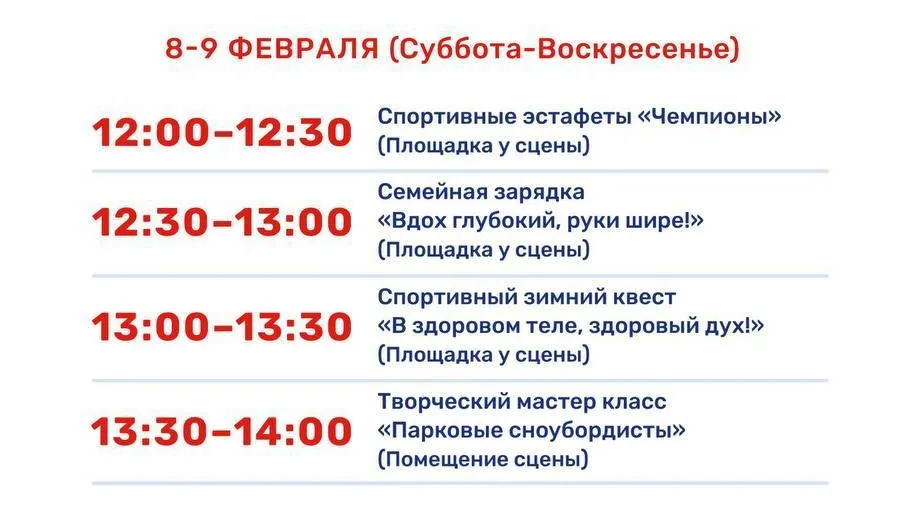 8-9 ФЕВРАЛЯ (Суббота-Воскресенье)

| | |
|---|---|
| 12:00–12:30 | Спортивные эстафеты «Чемпионы» (Площадка у сцены) |
| 12:30–13:00 | Семейная зарядка «Вдох глубокий, руки шире!» (Площадка у сцены) |
| 13:00–13:30 | Спортивный зимний квест «В здоровом теле, здоровый дух!» (Площадка у сцены) |
| 13:30–14:00 | Творческий мастер класс «Парковые сноубордисты» (Помещение сцены) |